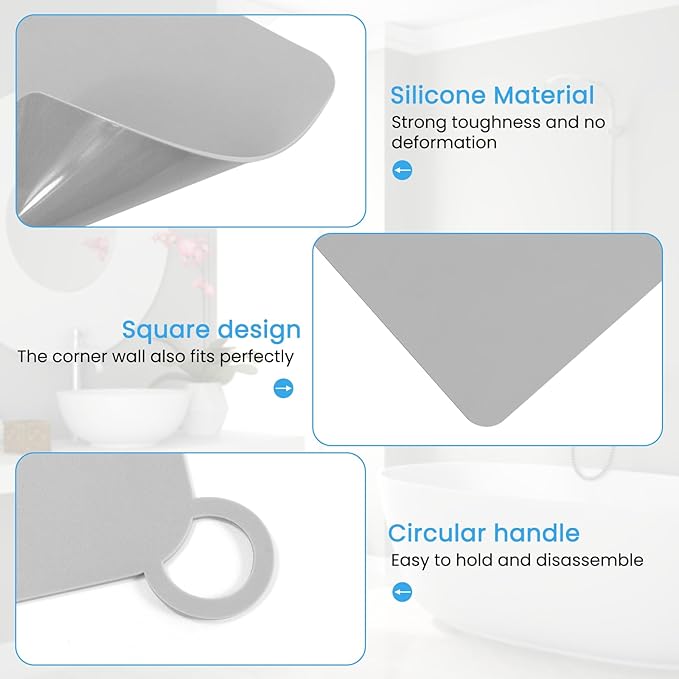 Silicone Material
Strong toughness and no deformation

Square design
The corner wall also fits perfectly

Circular handle
Easy to hold and disassemble